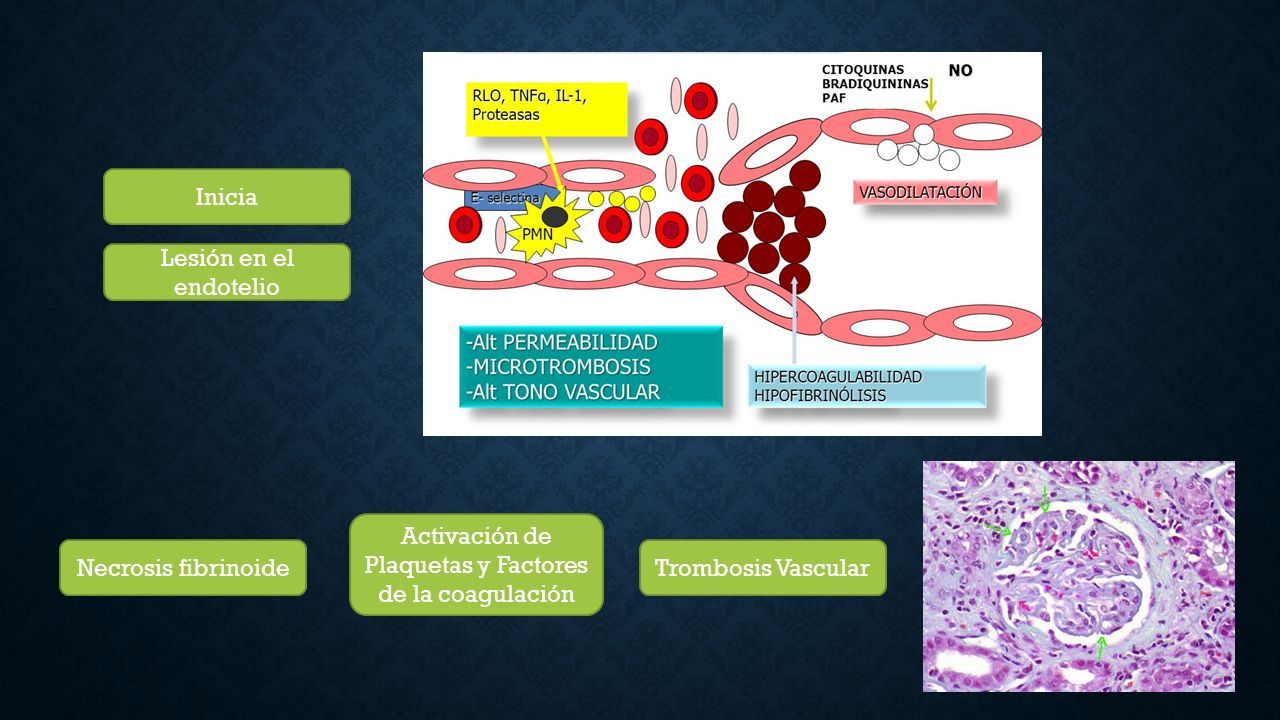 Inicia

Lesión en el endotelio

RLO, TNFα, IL-1, Proteasas

CITOQUINAS
BRADIQUININAS
PAF

NO

E- selectina

PMN

VASODILATACIÓN

-Alt PERMEABILIDAD
-MICROTROMBOSIS
-Alt TONO VASCULAR

HIPERCOAGULABILIDAD
HIPOFIBRINÓLISIS

Necrosis fibrinoide

Activación de Plaquetas y Factores de la coagulación

Trombosis Vascular